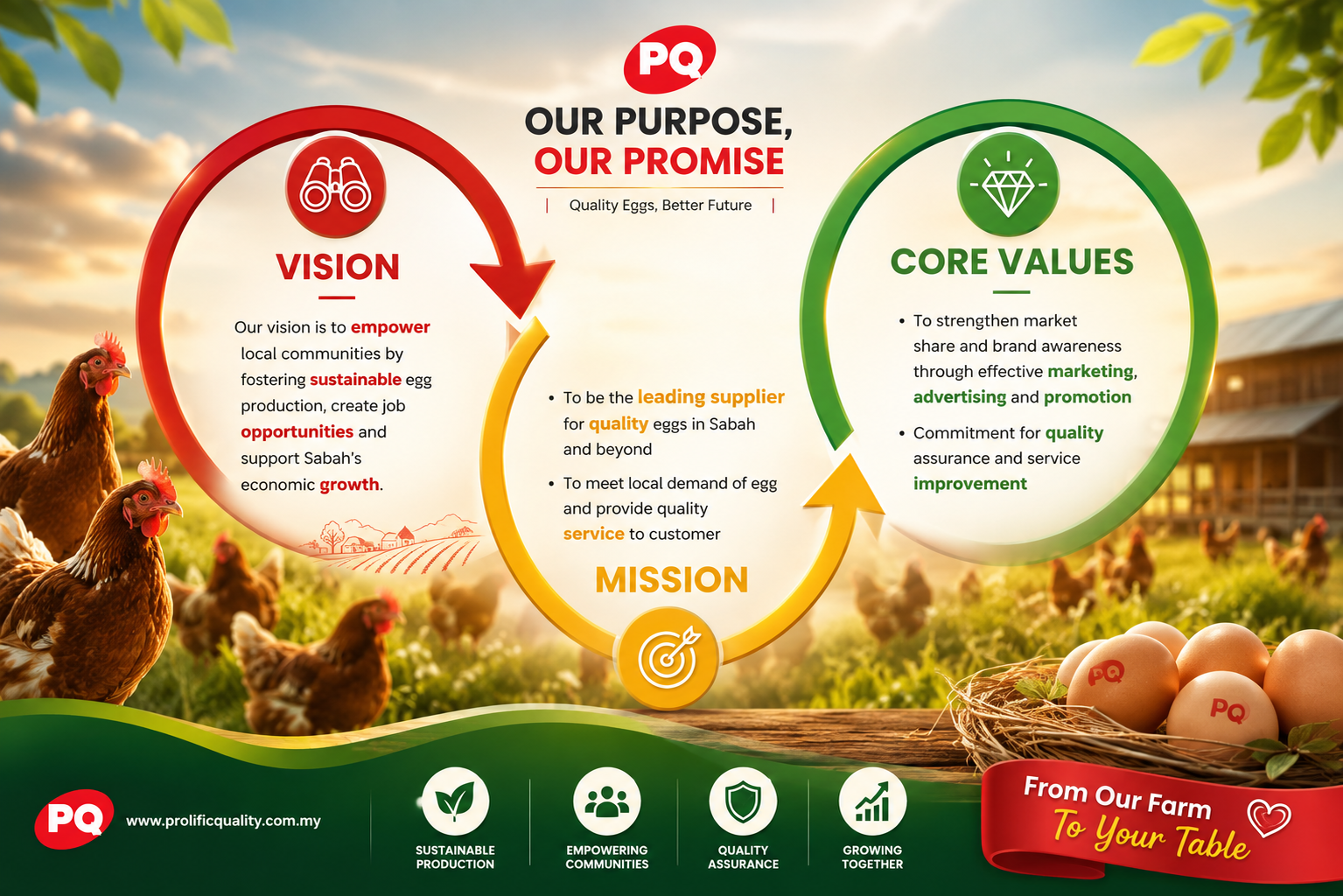 PQ

OUR PURPOSE,
OUR PROMISE

| Quality Eggs, Better Future |

VISION

Our vision is to empower local communities by fostering sustainable egg production, create job opportunities and support Sabah's economic growth.

• To be the leading supplier for quality eggs in Sabah and beyond

• To meet local demand of egg and provide quality service to customer

MISSION

CORE VALUES

• To strengthen market share and brand awareness through effective marketing, advertising and promotion

• Commitment for quality assurance and service improvement

PQ

PQ

PQ www.prolificquality.com.my

SUSTAINABLE PRODUCTION

EMPOWERING COMMUNITIES

QUALITY ASSURANCE

GROWING TOGETHER

From Our Farm
To Your Table